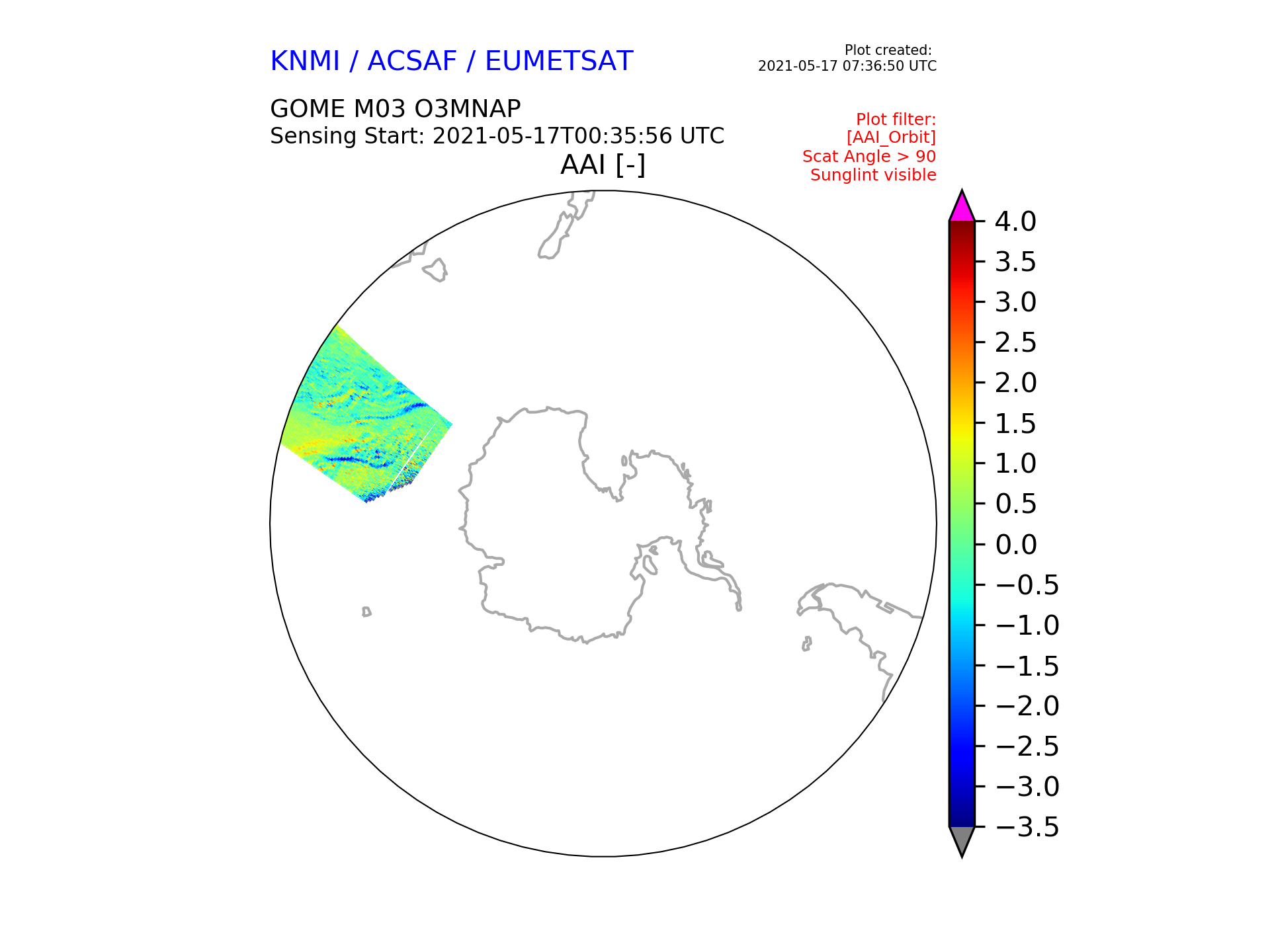 KNMI / ACSAF / EUMETSAT

Plot created:
2021-05-17 07:36:50 UTC

GOME M03 O3MNAP
Sensing Start: 2021-05-17T00:35:56 UTC

Plot filter:
[AAI_Orbit]
Scat Angle > 90
Sunglint visible

AAI [-]

4.0
3.5
3.0
2.5
2.0
1.5
1.0
0.5
0.0
−0.5
−1.0
−1.5
−2.0
−2.5
−3.0
−3.5